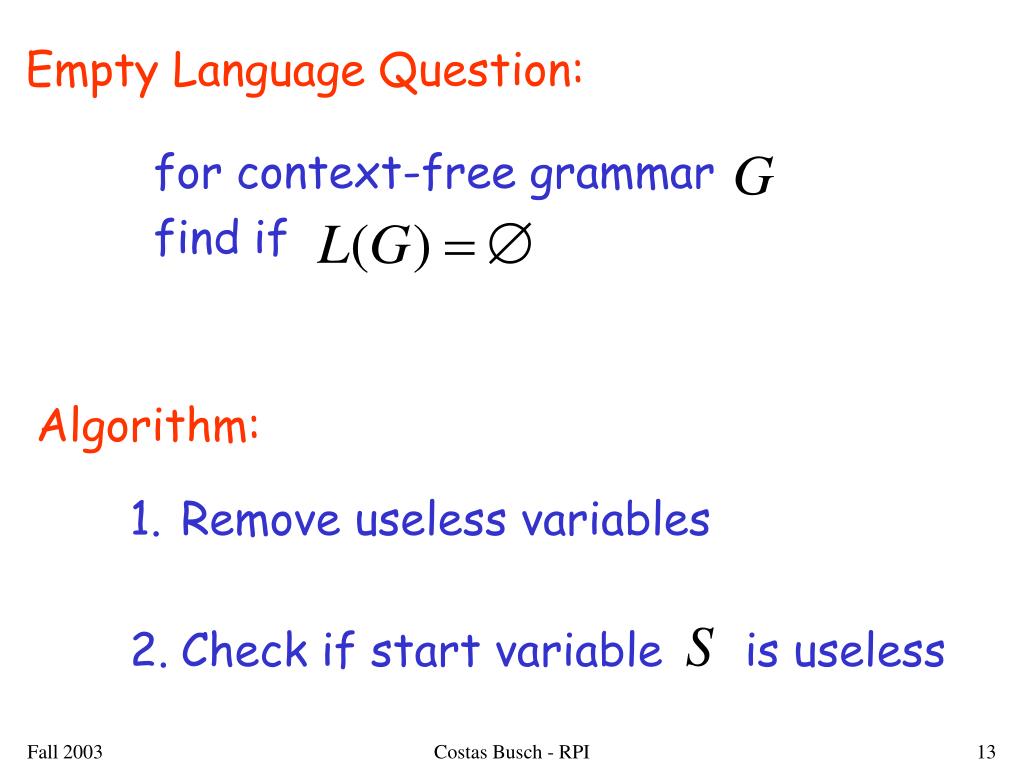 Empty Language Question:

for context-free grammar $G$
find if $L(G) = \emptyset$

Algorithm:

1. Remove useless variables

2. Check if start variable $S$ is useless

Fall 2003
Costas Busch - RPI
13